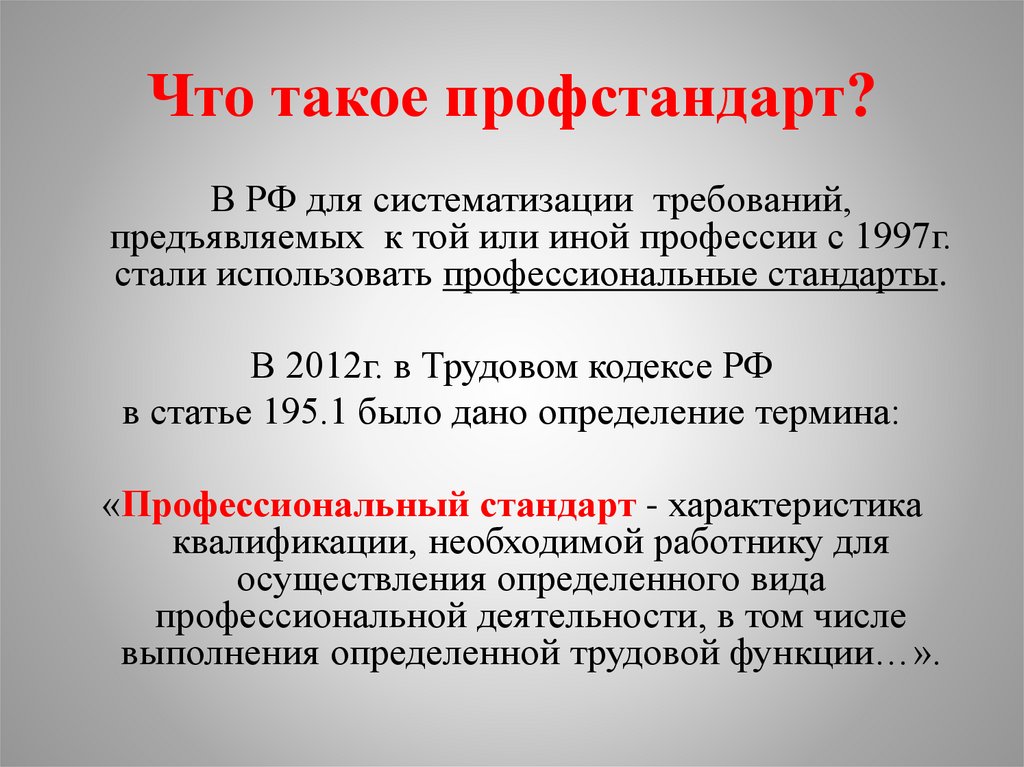 Что такое профстандарт?

В РФ для систематизации требований, предъявляемых к той или иной профессии с 1997г. стали использовать профессиональные стандарты.

В 2012г. в Трудовом кодексе РФ в статье 195.1 было дано определение термина:

«Профессиональный стандарт - характеристика квалификации, необходимой работнику для осуществления определенного вида профессиональной деятельности, в том числе выполнения определенной трудовой функции…».